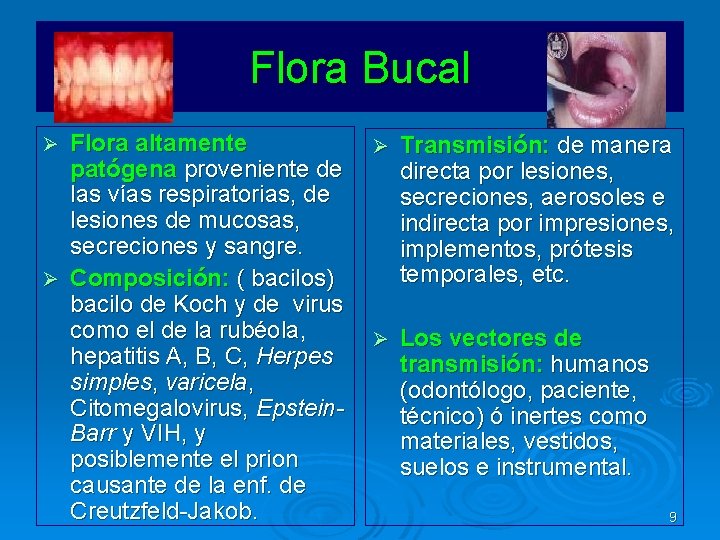 Flora Bucal

➢ Flora altamente patógena proveniente de las vías respiratorias, de lesiones de mucosas, secreciones y sangre.

➢ Composición: ( bacilos) bacilo de Koch y de virus como el de la rubéola, hepatitis A, B, C, Herpes simples, varicela, Citomegalovirus, Epstein-Barr y VIH, y posiblemente el prion causante de la enf. de Creutzfeld-Jakob.

➢ Transmisión: de manera directa por lesiones, secreciones, aerosoles e indirecta por impresiones, implementos, prótesis temporales, etc.

➢ Los vectores de transmisión: humanos (odontólogo, paciente, técnico) ó inertes como materiales, vestidos, suelos e instrumental.

9